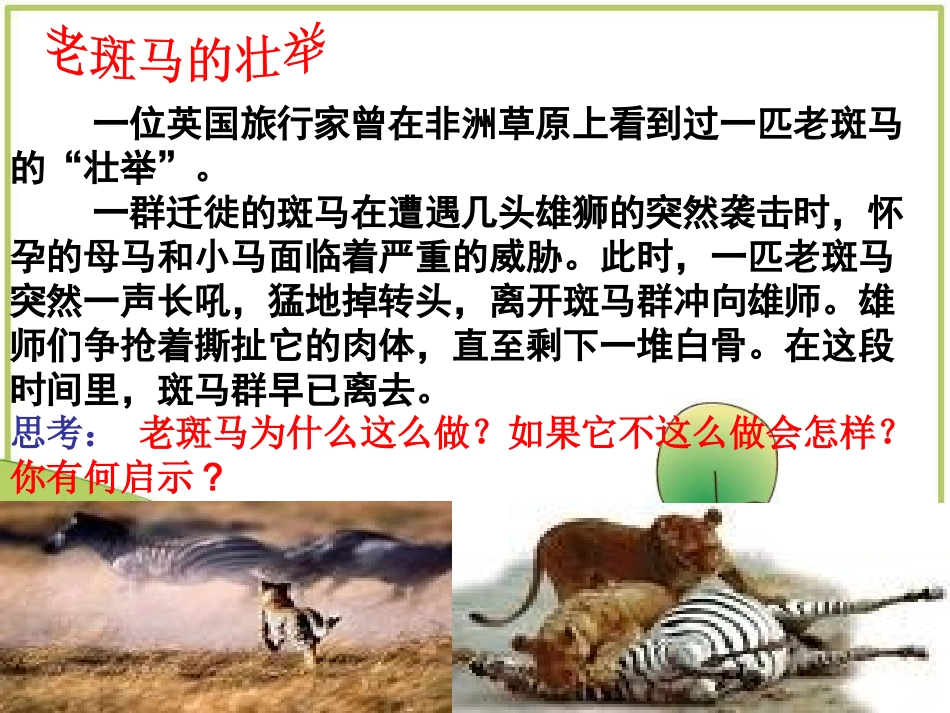 老斑马的壮举

一位英国旅行家曾在非洲草原上看到过一匹老斑马的“壮举”。

一群迁徙的斑马在遭遇几头雄狮的突然袭击时，怀孕的母马和小马面临着严重的威胁。此时，一匹老斑马突然一声长吼，猛地掉转头，离开斑马群冲向雄师。雄师们争抢着撕扯它的肉体，直至剩下一堆白骨。在这段时间里，斑马群早已离去。

思考： 老斑马为什么这么做？如果它不这么做会怎样？你有何启示？